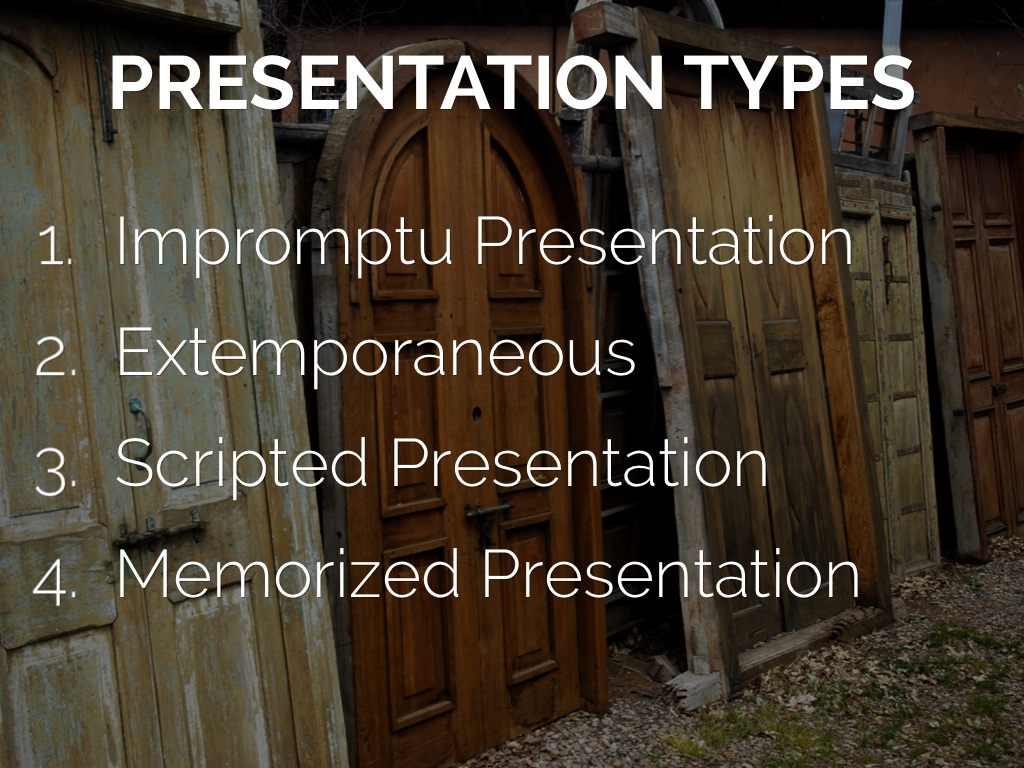 PRESENTATION TYPES

1. Impromptu Presentation
2. Extemporaneous
3. Scripted Presentation
4. Memorized Presentation